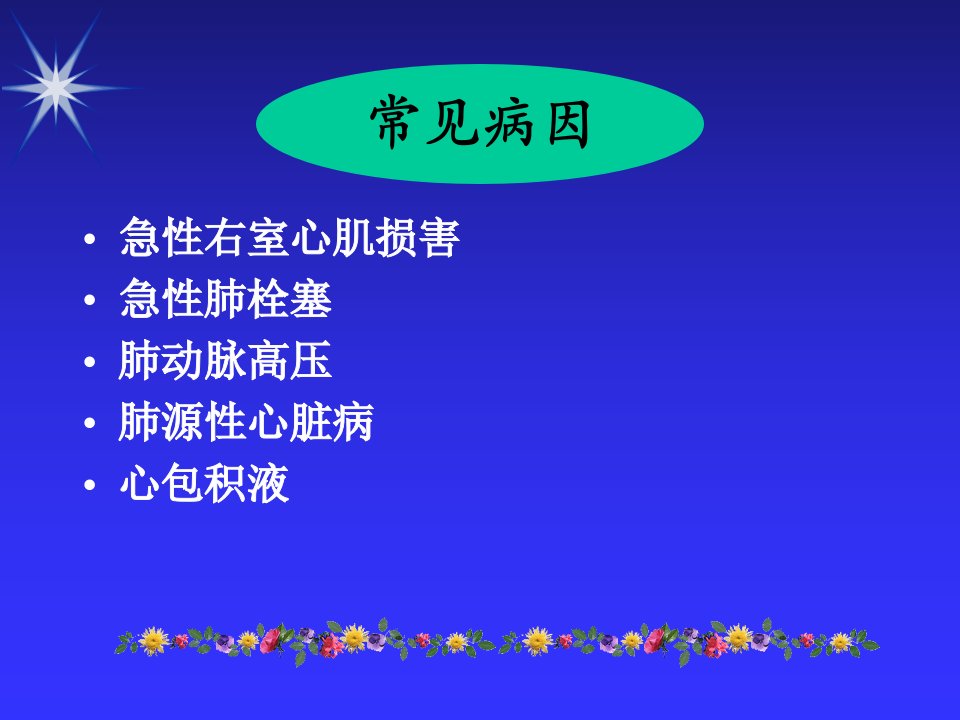 常见病因

• 急性右室心肌损害
• 急性肺栓塞
• 肺动脉高压
• 肺源性心脏病
• 心包积液